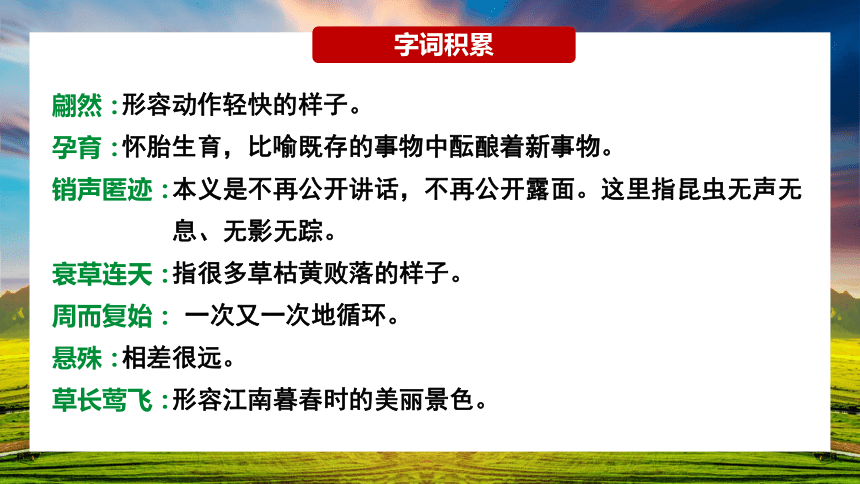 字词积累

翩然：形容动作轻快的样子。

孕育：怀胎生育，比喻既存的事物中酝酿着新事物。

销声匿迹：本义是不再公开讲话，不再公开露面。这里指昆虫无声无息、无影无踪。

衰草连天：指很多草枯黄败落的样子。

周而复始： 一次又一次地循环。

悬殊：相差很远。

草长莺飞：形容江南暮春时的美丽景色。